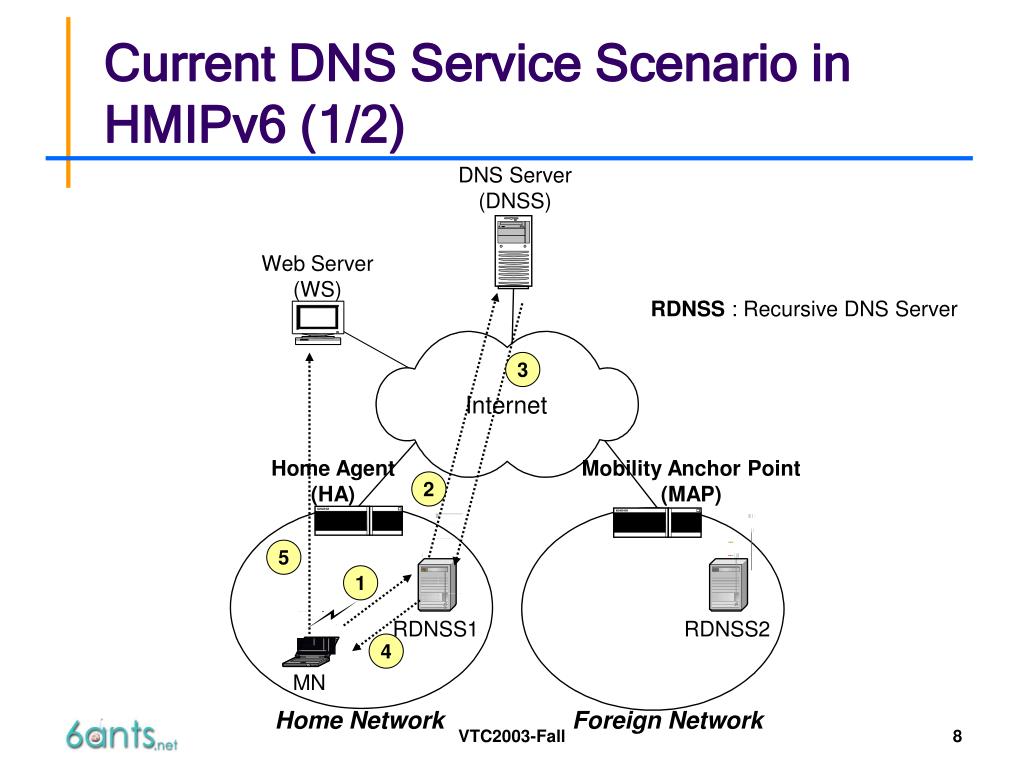 Current DNS Service Scenario in HMIPv6 (1/2)

DNS Server
(DNSS)

Web Server
(WS)

RDNSS : Recursive DNS Server

3

Internet

Home Agent
(HA)

2

Mobility Anchor Point
(MAP)

5

1

RDNSS1

RDNSS2

4

MN

Home Network

Foreign Network

6ants.net

VTC2003-Fall

8